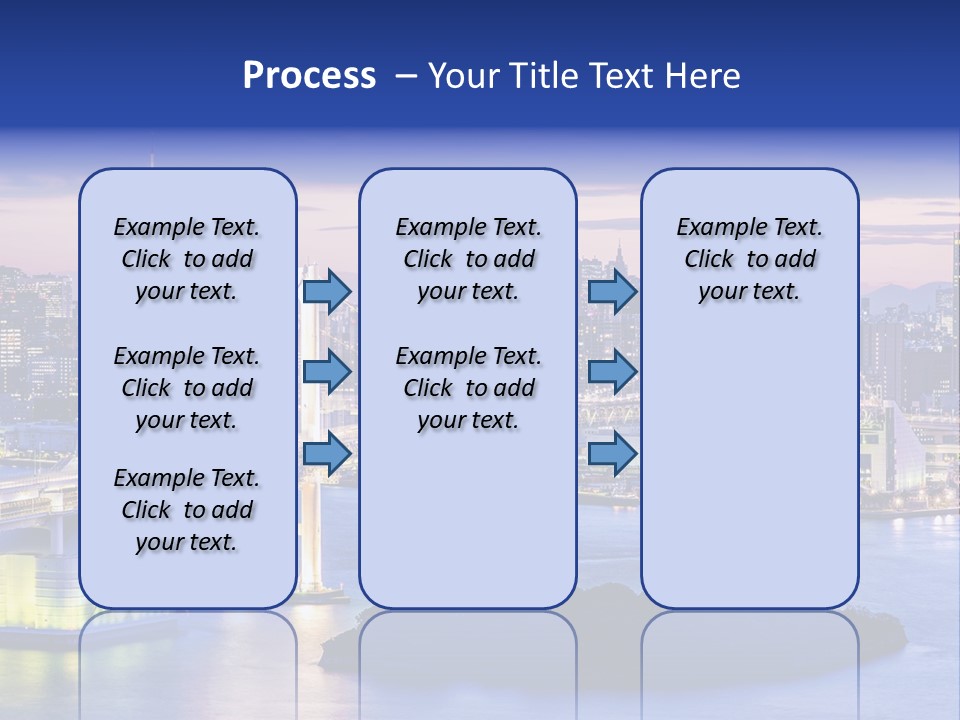 Process – Your Title Text Here

Example Text. Click to add your text.

Example Text. Click to add your text.

Example Text. Click to add your text.

Example Text. Click to add your text.

Example Text. Click to add your text.

Example Text. Click to add your text.